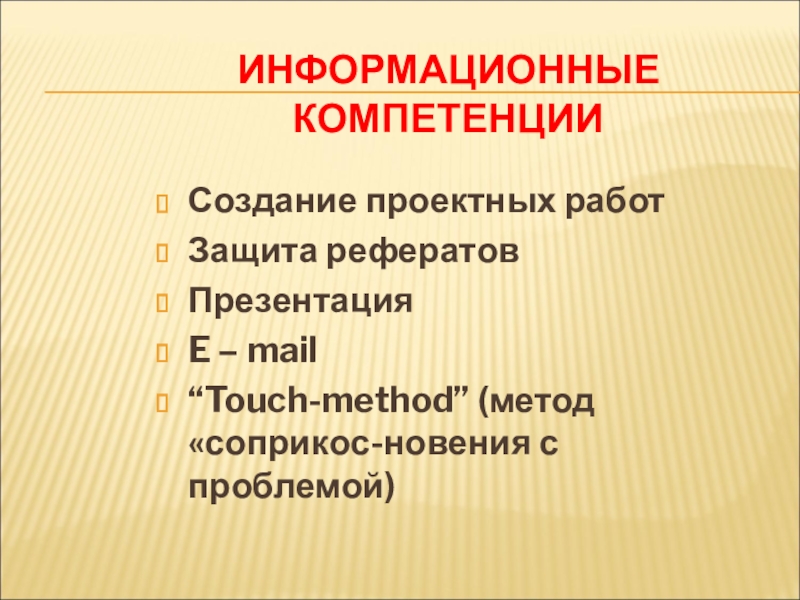 ИНФОРМАЦИОННЫЕ КОМПЕТЕНЦИИ

Создание проектных работ
Защита рефератов
Презентация
E – mail
“Touch-method” (метод «соприкос-новения с проблемой)